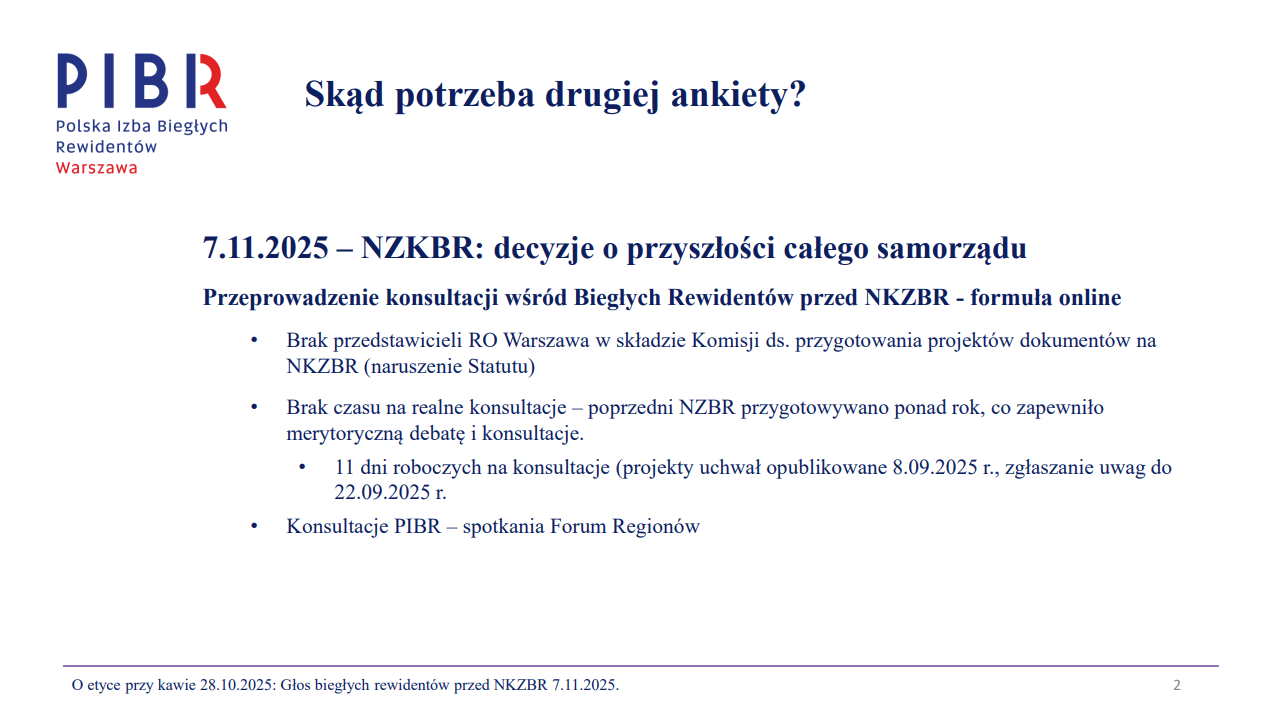 PIBR
Polska Izba Biegłych Rewidentów
Warszawa

Skąd potrzeba drugiej ankiety?

7.11.2025 – NZKBR: decyzje o przyszłości całego samorządu

Przeprowadzenie konsultacji wśród Biegłych Rewidentów przed NKZBR - formuła online

• Brak przedstawicieli RO Warszawa w składzie Komisji ds. przygotowania projektów dokumentów na NKZBR (naruszenie Statutu)

• Brak czasu na realne konsultacje – poprzedni NZBR przygotowywano ponad rok, co zapewniło merytoryczną debatę i konsultacje.

• 11 dni roboczych na konsultacje (projekty uchwał opublikowane 8.09.2025 r., zgłaszanie uwag do 22.09.2025 r.

• Konsultacje PIBR – spotkania Forum Regionów

O etyce przy kawie 28.10.2025: Głos biegłych rewidentów przed NKZBR 7.11.2025.

2